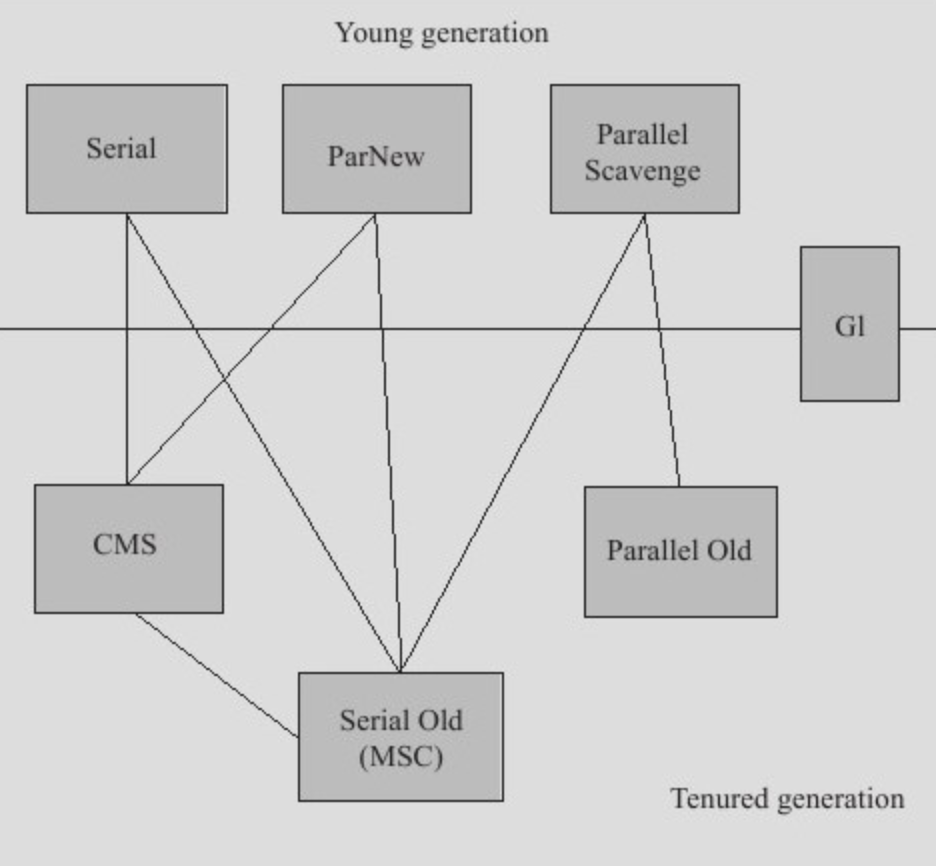 Young generation

Serial

ParNew

Parallel Scavenge

Gl

CMS

Parallel Old

Serial Old (MSC)

Tenured generation